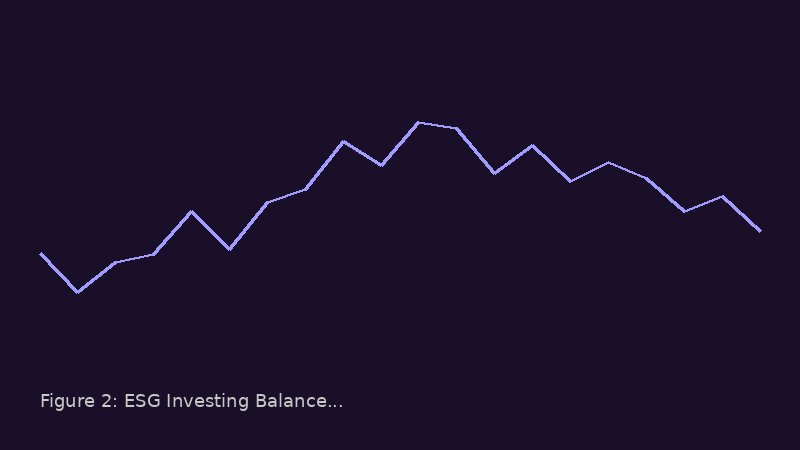 Figure 2: ESG Investing Balance...